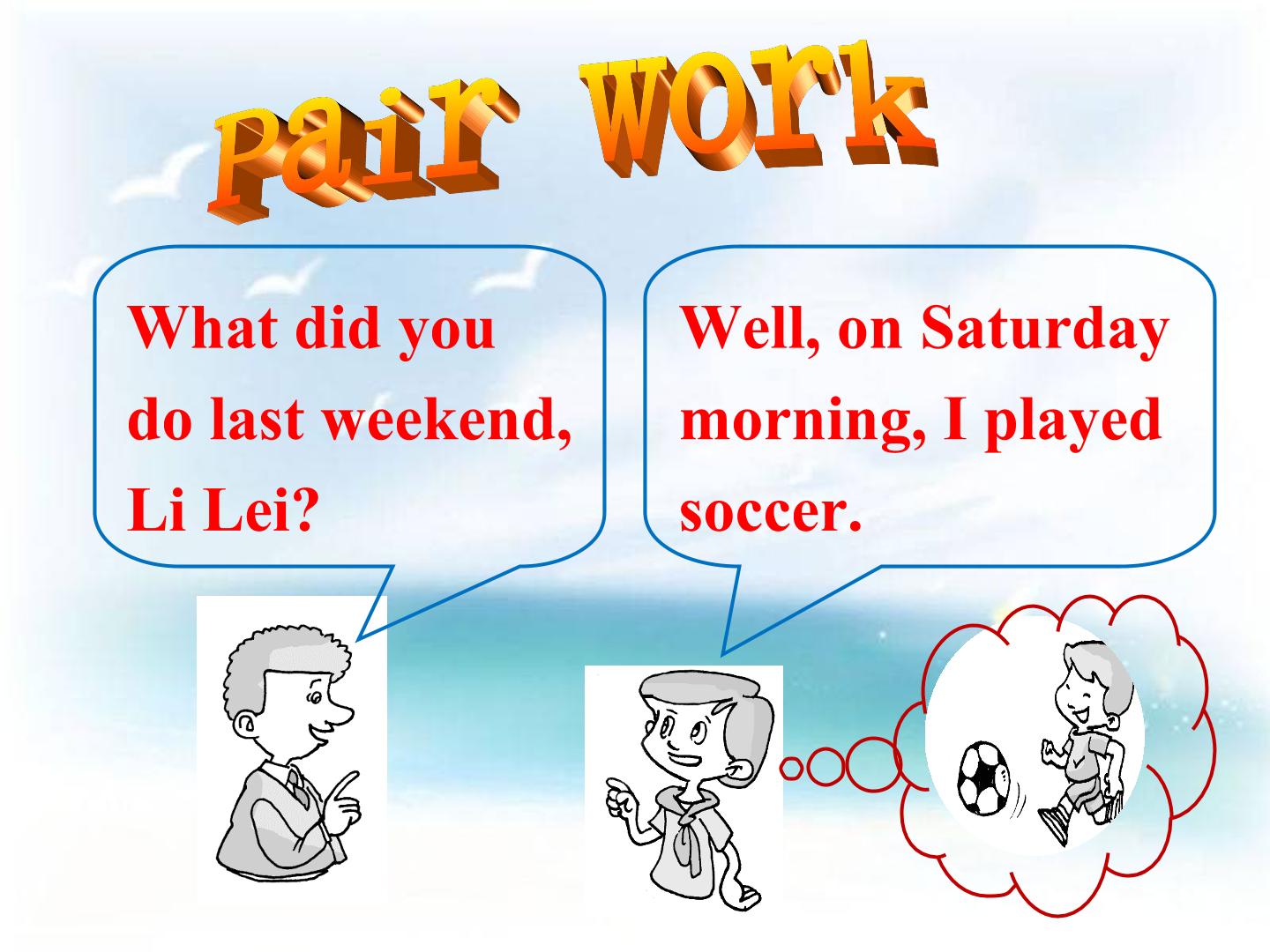 Pair work

What did you do last weekend, Li Lei?

Well, on Saturday morning, I played soccer.